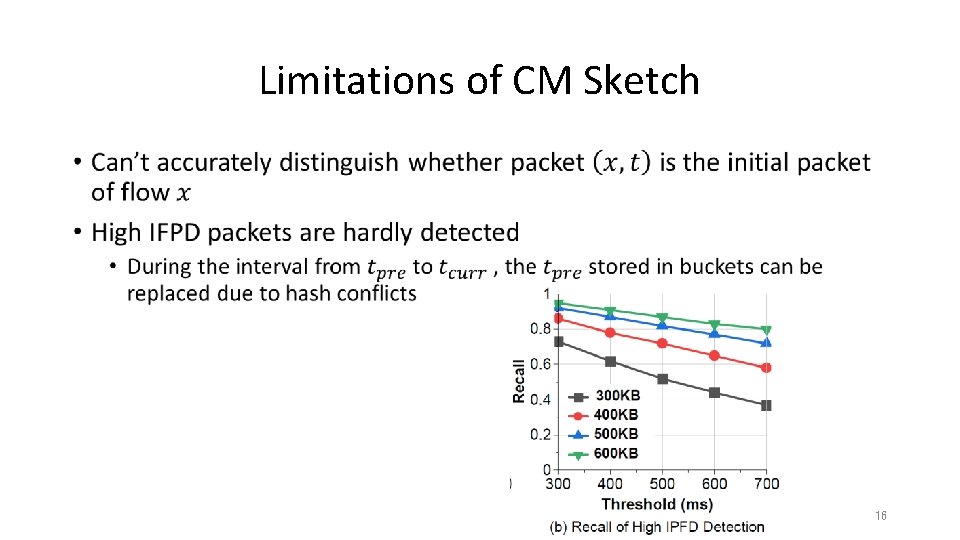 Limitations of CM Sketch

• Can't accurately distinguish whether packet $(x, t)$ is the initial packet of flow $x$

• High IFPD packets are hardly detected
  • During the interval from $t_{pre}$ to $t_{curr}$ , the $t_{pre}$ stored in buckets can be replaced due to hash conflicts

1
0.8
0.6
0.4
0.2
0
Recall
300KB
400KB
500KB
600KB
300 400 500 600 700
Threshold (ms)
(b) Recall of High IPFD Detection

16